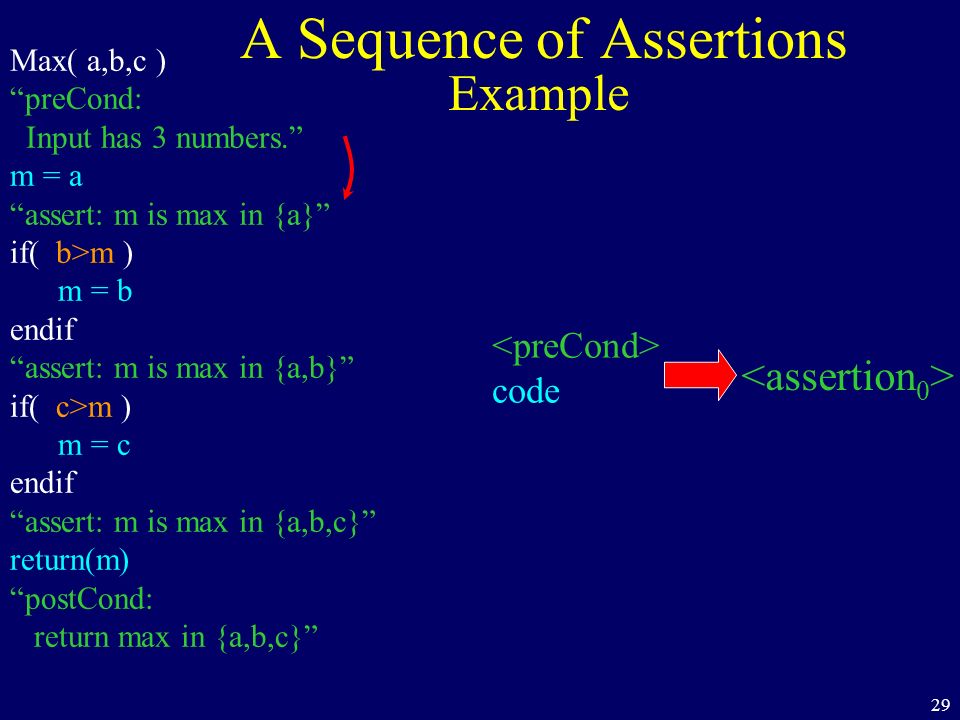 A Sequence of Assertions
Example

Max( a,b,c )
“preCond:
Input has 3 numbers.”
m = a
“assert: m is max in {a}”
if( b>m )
m = b
endif
“assert: m is max in {a,b}”
if( c>m )
m = c
endif
“assert: m is max in {a,b,c}”
return(m)
“postCond:
return max in {a,b,c}”

<preCond>
code

<assertion$_0$>

29